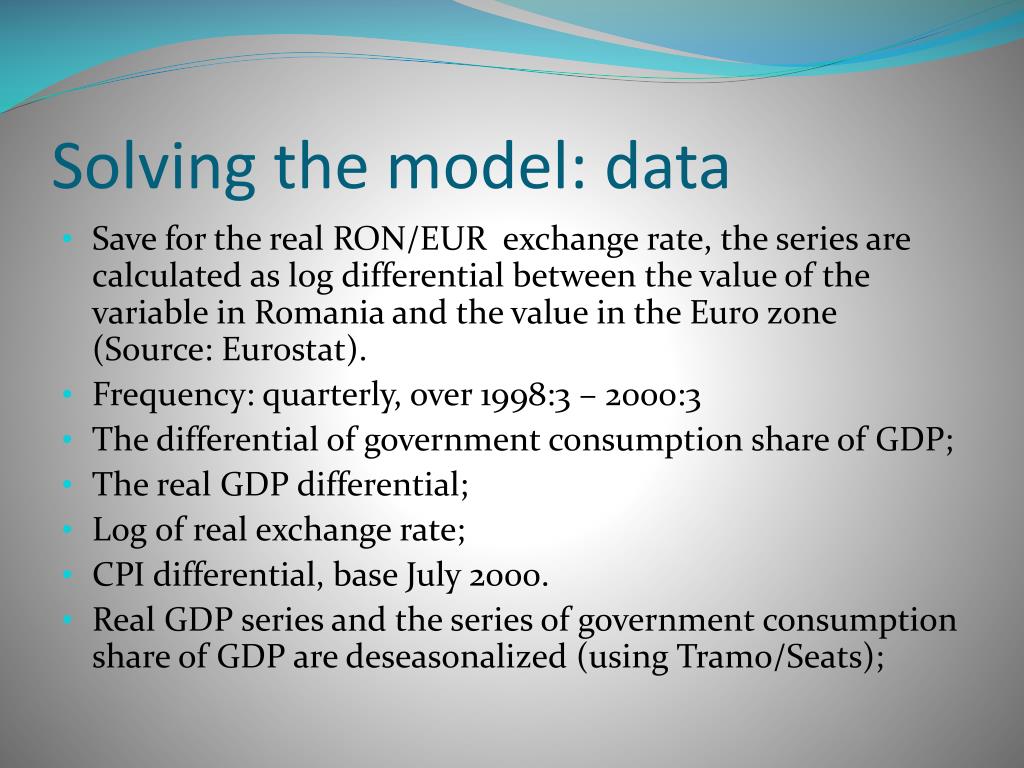 Solving the model: data

• Save for the real RON/EUR exchange rate, the series are calculated as log differential between the value of the variable in Romania and the value in the Euro zone (Source: Eurostat).
• Frequency: quarterly, over 1998:3 – 2000:3
• The differential of government consumption share of GDP;
• The real GDP differential;
• Log of real exchange rate;
• CPI differential, base July 2000.
• Real GDP series and the series of government consumption share of GDP are deseasonalized (using Tramo/Seats);